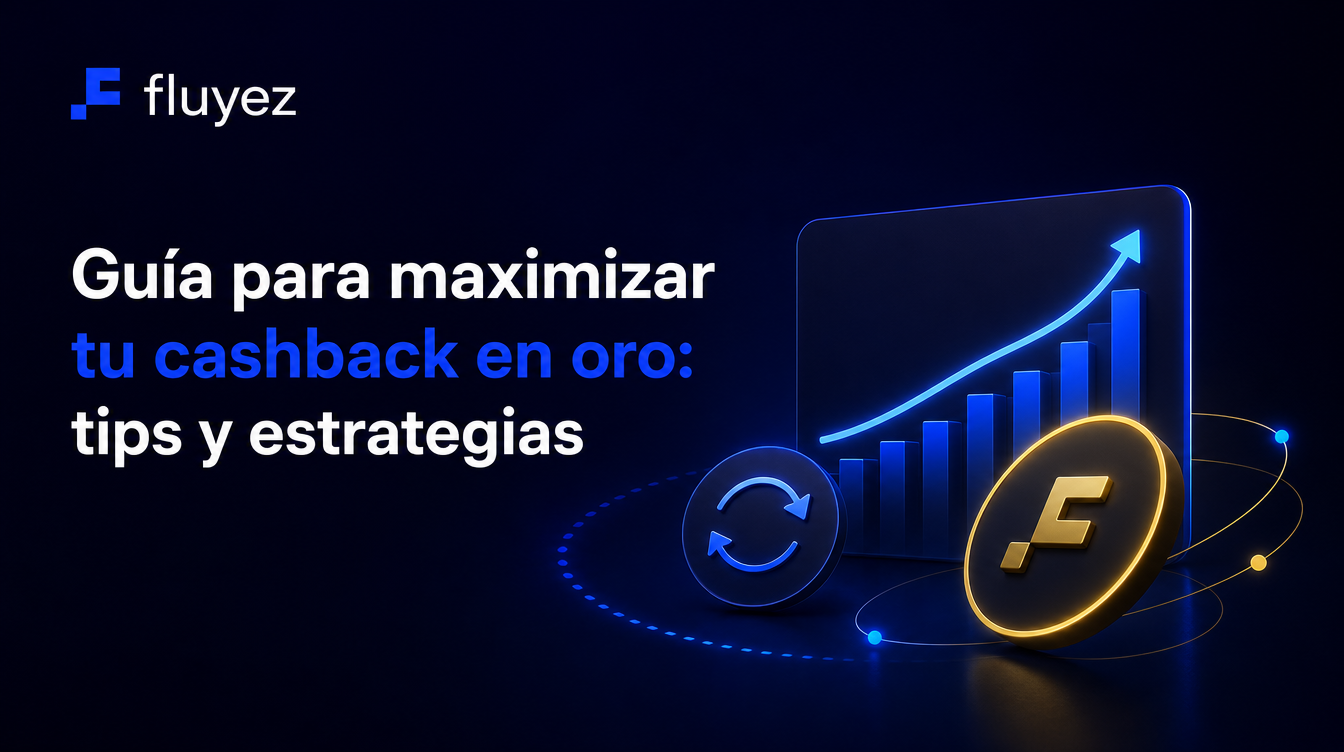 fluyez

Guía para maximizar tu cashback en oro: tips y estrategias